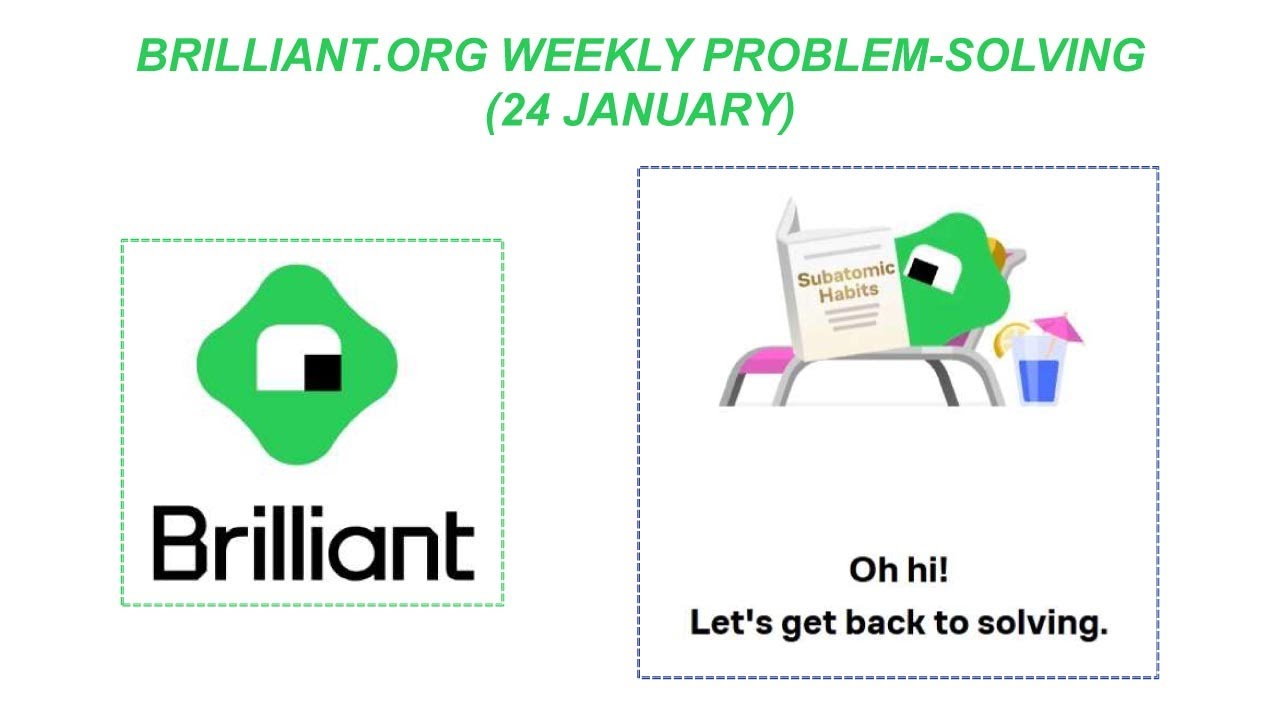 BRILLIANT.ORG WEEKLY PROBLEM-SOLVING (24 JANUARY)

Brilliant

Subatomic Habits

Oh hi!
Let's get back to solving.